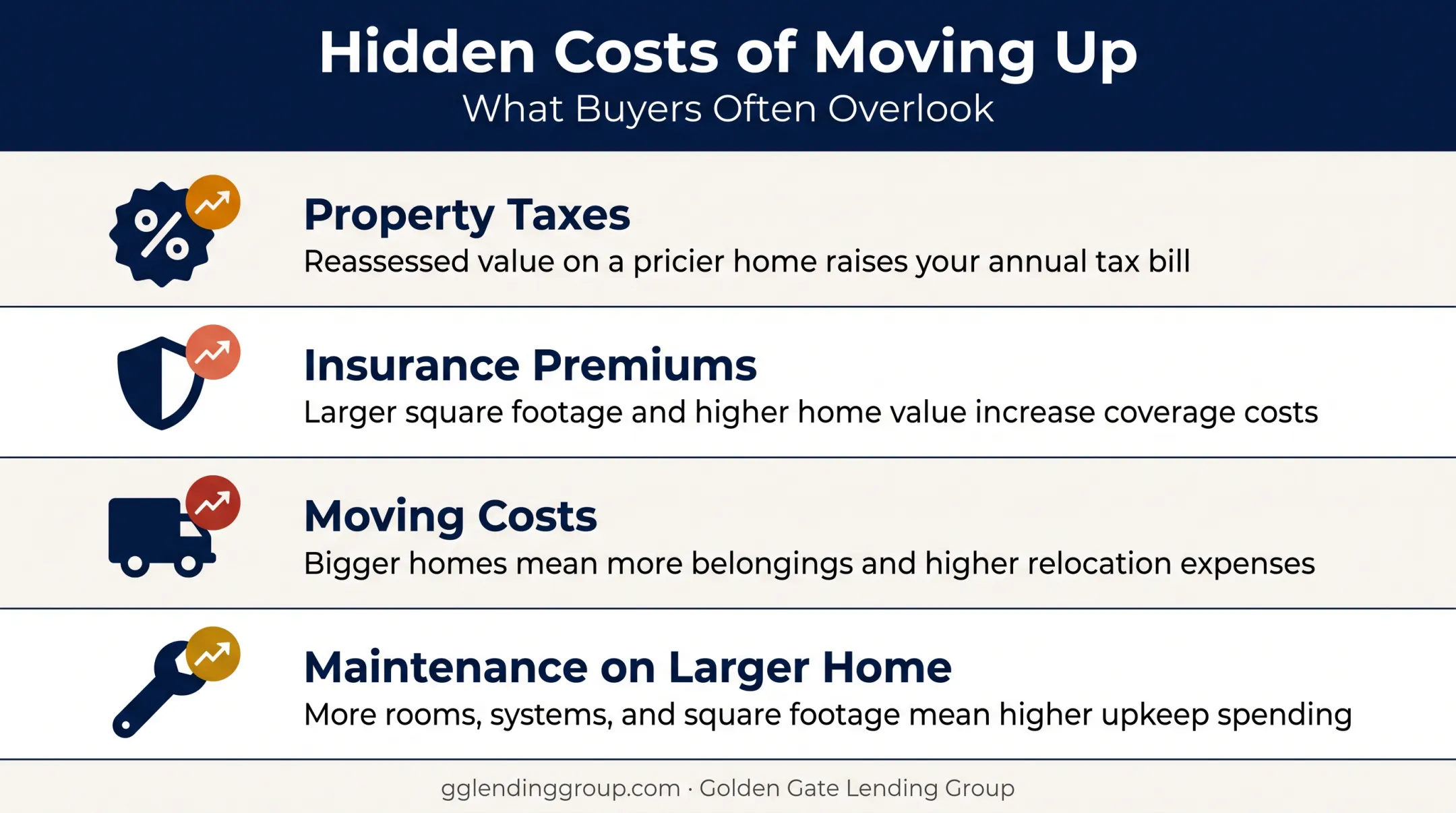 Hidden Costs of Moving Up
What Buyers Often Overlook

%

Property Taxes
Reassessed value on a pricier home raises your annual tax bill

Insurance Premiums
Larger square footage and higher home value increase coverage costs

Moving Costs
Bigger homes mean more belongings and higher relocation expenses

Maintenance on Larger Home
More rooms, systems, and square footage mean higher upkeep spending

gglendinggroup.com · Golden Gate Lending Group